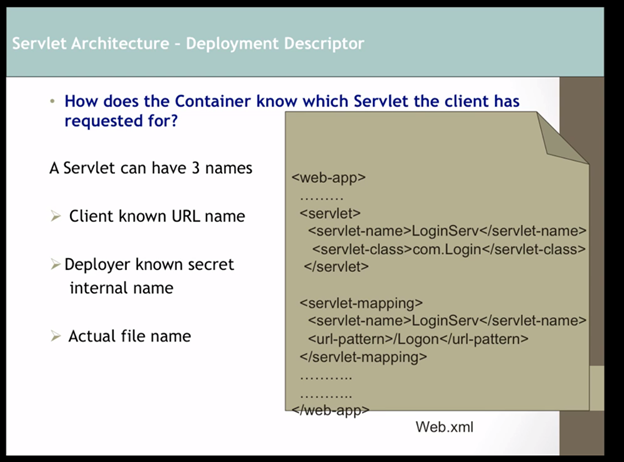 Servlet Architecture – Deployment Descriptor

• How does the Container know which Servlet the client has requested for?

A Servlet can have 3 names

➢ Client known URL name

➢ Deployer known secret internal name

➢ Actual file name

<web-app>
………
<servlet>
<servlet-name>LoginServ</servlet-name>
<servlet-class>com.Login</servlet-class>
</servlet>

<servlet-mapping>
<servlet-name>LoginServ</servlet-name>
<url-pattern>/Logon</url-pattern>
</servlet-mapping>
………..
………..
</web-app>

Web.xml